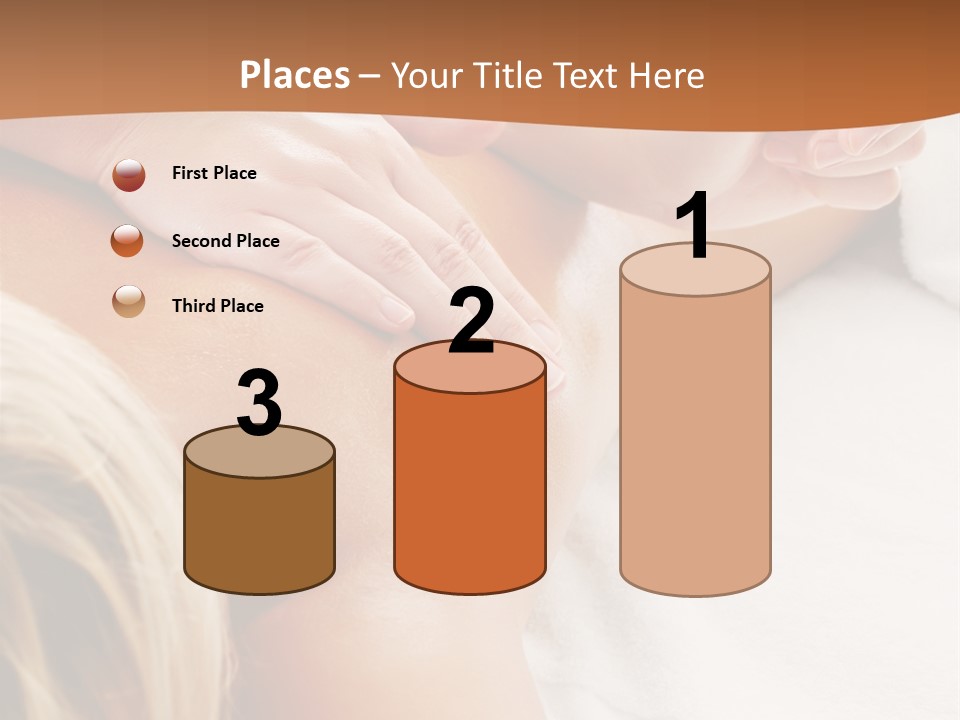 Places – Your Title Text Here

First Place

Second Place

Third Place

3

2

1